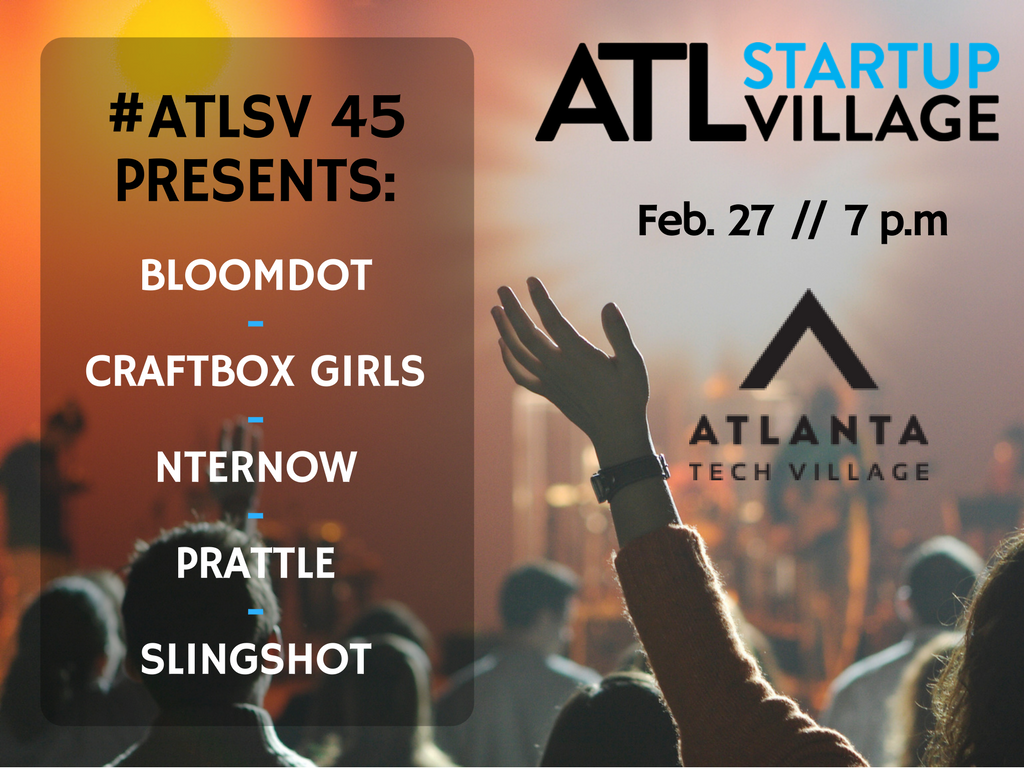 #ATLSV 45
PRESENTS:

BLOOMDOT
-
CRAFTBOX GIRLS
-
NTERNOW
-
PRATTLE
-
SLINGSHOT

ATL STARTUP VILLAGE

Feb. 27 // 7 p.m

ATLANTA
TECH VILLAGE